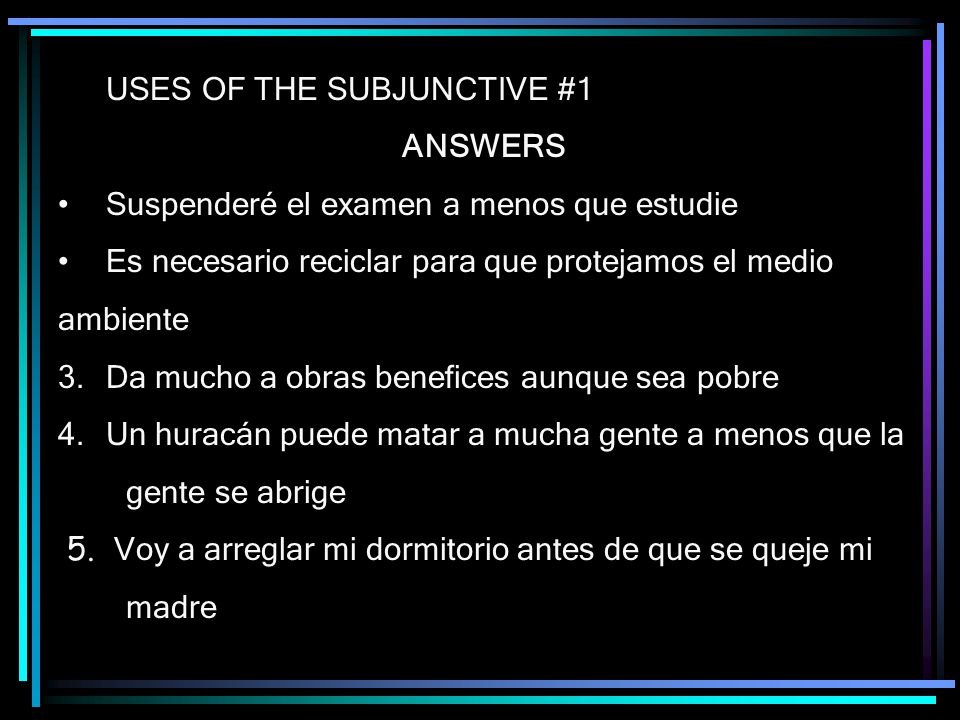 USES OF THE SUBJUNCTIVE #1

ANSWERS

• Suspenderé el examen a menos que estudie

• Es necesario reciclar para que protejamos el medio ambiente

3. Da mucho a obras benefices aunque sea pobre

4. Un huracán puede matar a mucha gente a menos que la gente se abrige

5. Voy a arreglar mi dormitorio antes de que se queje mi madre